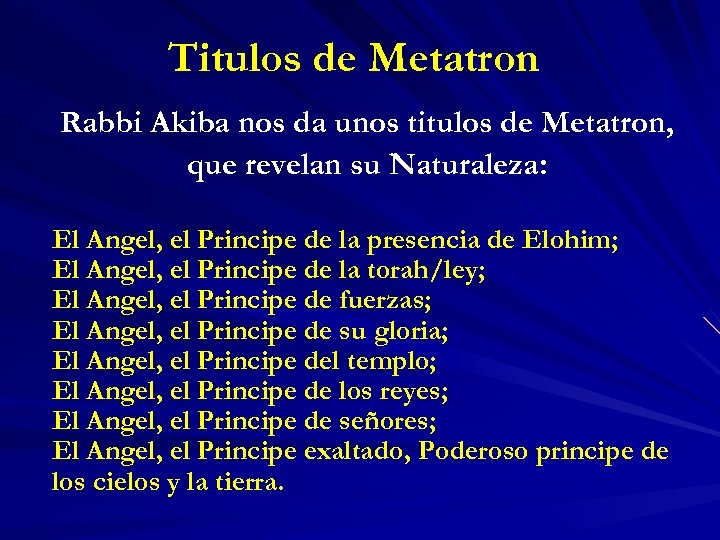 Titulos de Metatron

Rabbi Akiba nos da unos titulos de Metatron, que revelan su Naturaleza:

El Angel, el Principe de la presencia de Elohim;
El Angel, el Principe de la torah/ley;
El Angel, el Principe de fuerzas;
El Angel, el Principe de su gloria;
El Angel, el Principe del templo;
El Angel, el Principe de los reyes;
El Angel, el Principe de señores;
El Angel, el Principe exaltado, Poderoso principe de los cielos y la tierra.